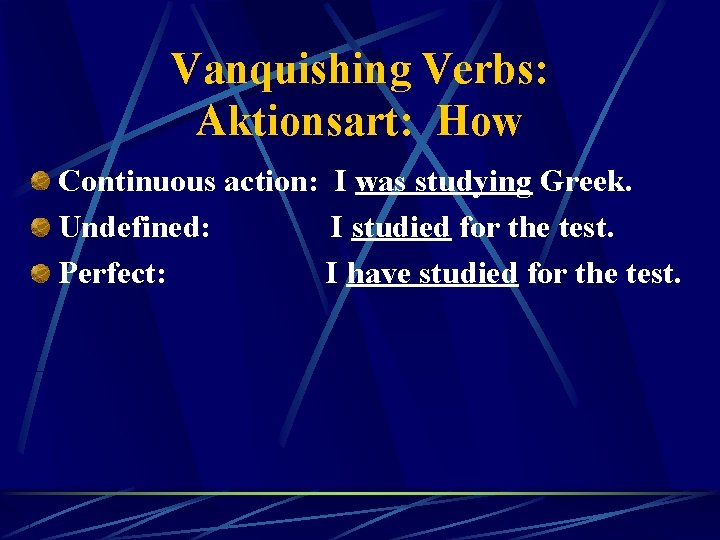 Vanquishing Verbs: Aktionsart: How

Continuous action: I was studying Greek.

Undefined: I studied for the test.

Perfect: I have studied for the test.